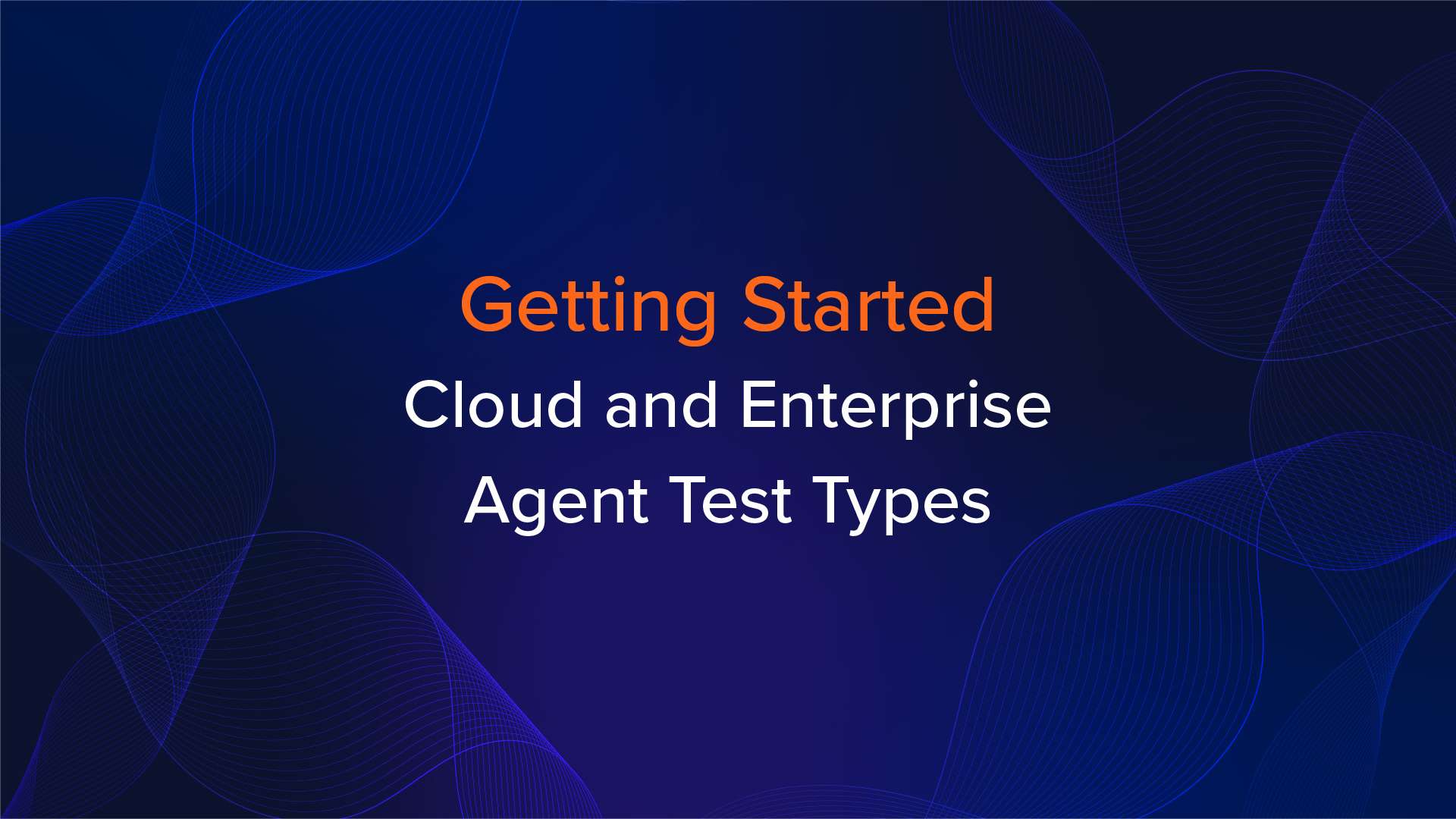 Getting Started
Cloud and Enterprise Agent Test Types